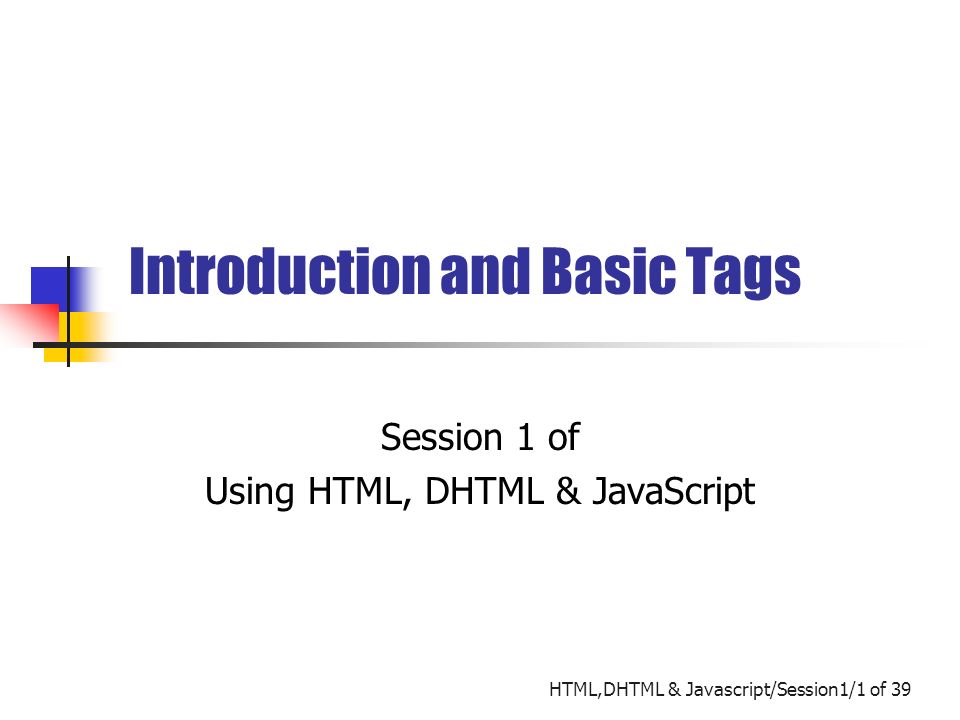 Introduction and Basic Tags

Session 1 of
Using HTML, DHTML & JavaScript

HTML,DHTML & Javascript/Session1/1 of 39